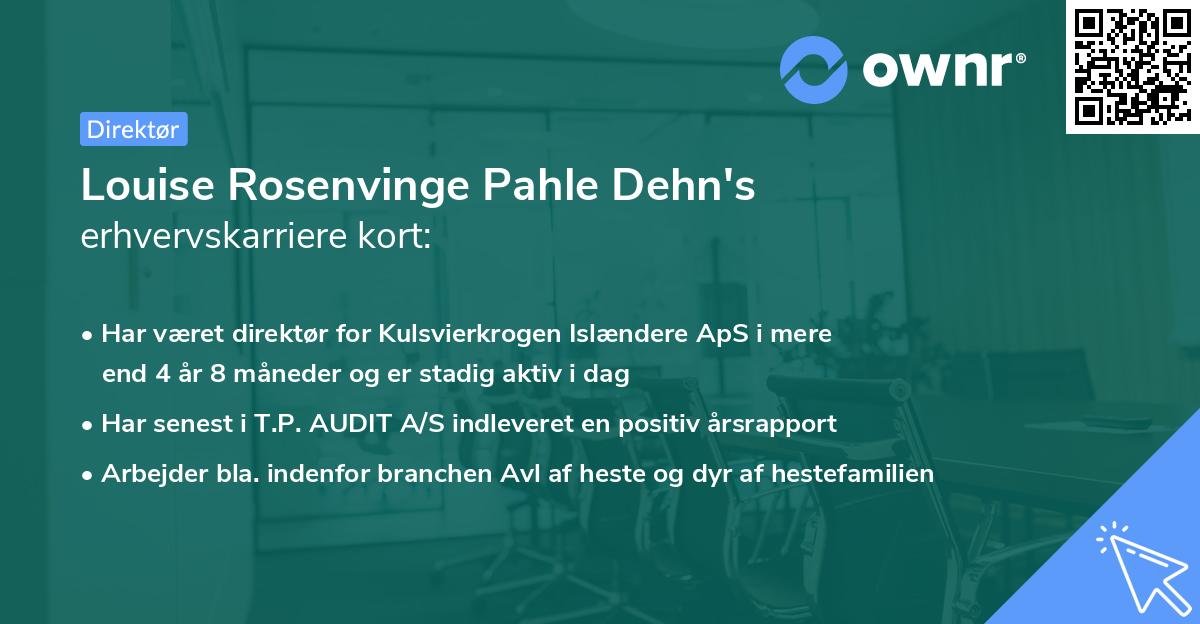 ownr®

Direktør

Louise Rosenvinge Pahle Dehn's erhvervskarriere kort:

• Har været direktør for Kulsvierkrogen Islændere ApS i mere end 4 år 8 måneder og er stadig aktiv i dag
• Har senest i T.P. AUDIT A/S indleveret en positiv årsrapport
• Arbejder bla. indenfor branchen Avl af heste og dyr af hestefamilien